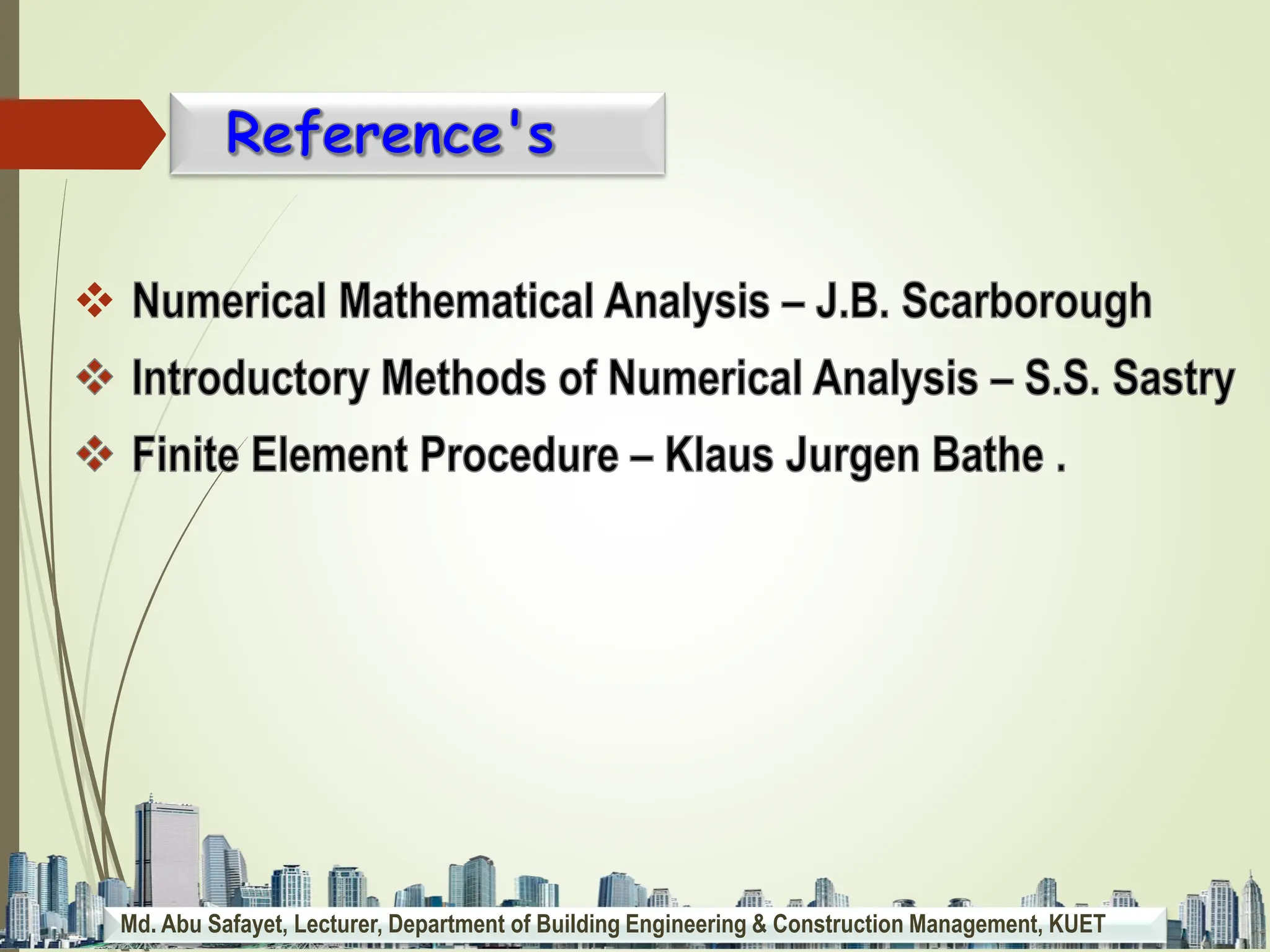 Reference's

❖ Numerical Mathematical Analysis – J.B. Scarborough
❖ Introductory Methods of Numerical Analysis – S.S. Sastry
❖ Finite Element Procedure – Klaus Jurgen Bathe .

Md. Abu Safayet, Lecturer, Department of Building Engineering & Construction Management, KUET